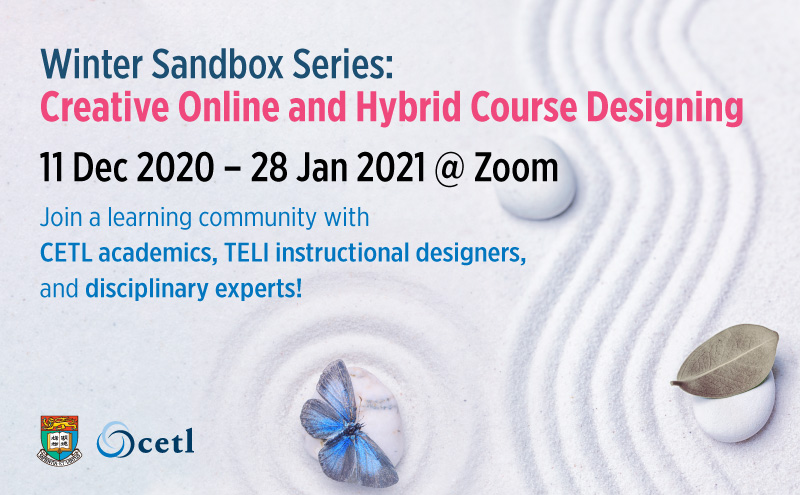 Winter Sandbox Series:
Creative Online and Hybrid Course Designing

11 Dec 2020 – 28 Jan 2021 @ Zoom

Join a learning community with CETL academics, TELI instructional designers, and disciplinary experts!

cetl